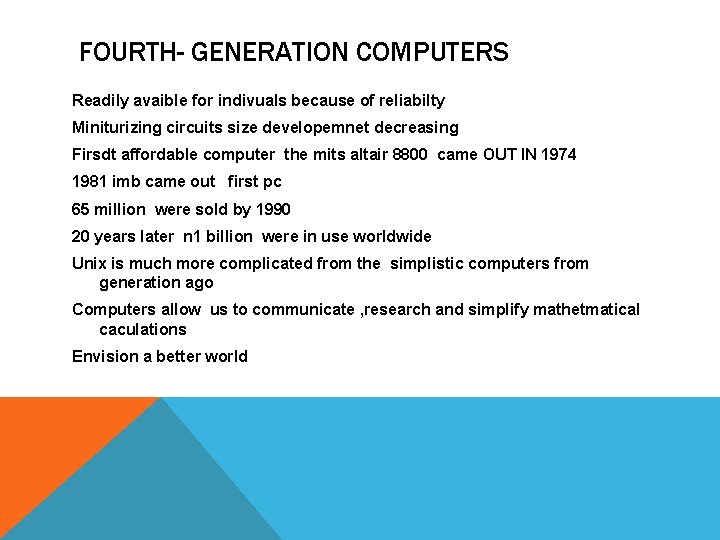 FOURTH- GENERATION COMPUTERS

Readily avaible for indivuals because of reliabilty

Miniturizing circuits size developemnet decreasing

Firsdt affordable computer the mits altair 8800 came OUT IN 1974

1981 imb came out first pc

65 million were sold by 1990

20 years later n1 billion were in use worldwide

Unix is much more complicated from the simplistic computers from generation ago

Computers allow us to communicate ,research and simplify mathetmatical caculations

Envision a better world